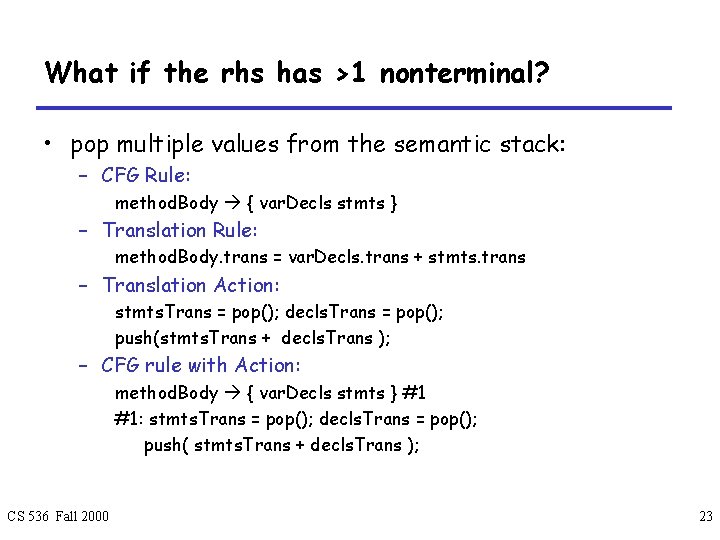 What if the rhs has >1 nonterminal?

• pop multiple values from the semantic stack:

– CFG Rule:

methodBody → { varDecls stmts }

– Translation Rule:

methodBody.trans = varDecls.trans + stmts.trans

– Translation Action:

stmtsTrans = pop(); declsTrans = pop();
push(stmtsTrans + declsTrans );

– CFG rule with Action:

methodBody → { varDecls stmts } #1
#1: stmtsTrans = pop(); declsTrans = pop();
push( stmtsTrans + declsTrans );

CS 536 Fall 2000

23